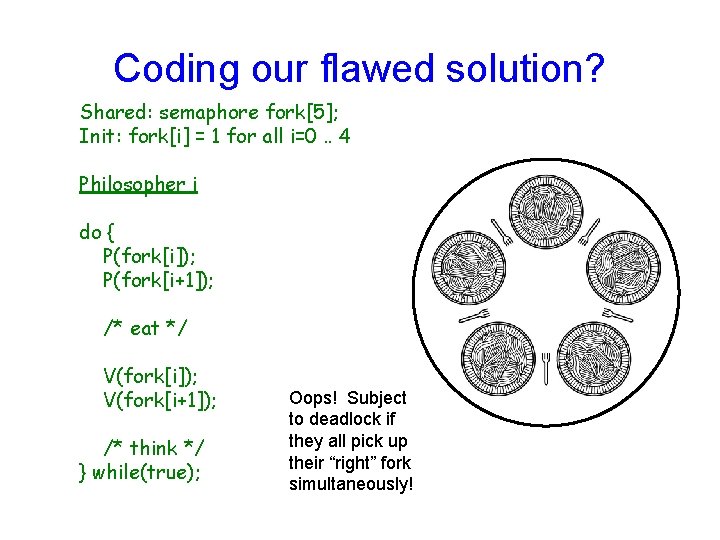 Coding our flawed solution?

Shared: semaphore fork[5];
Init: fork[i] = 1 for all i=0 .. 4

Philosopher i

do {
P(fork[i]);
P(fork[i+1]);

/* eat */

V(fork[i]);
V(fork[i+1]);

/* think */
} while(true);

Oops! Subject to deadlock if they all pick up their “right” fork simultaneously!